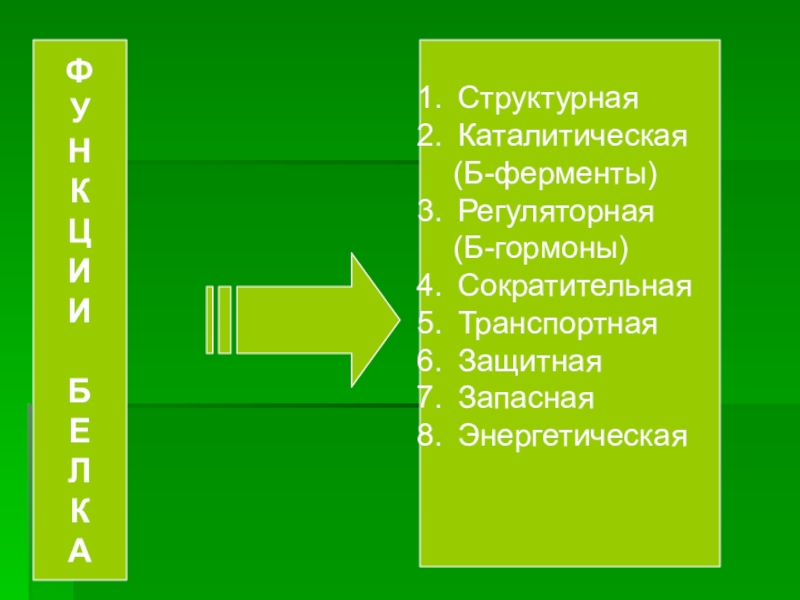 ФУНКЦИИ БЕЛКА

1. Структурная
2. Каталитическая (Б-ферменты)
3. Регуляторная (Б-гормоны)
4. Сократительная
5. Транспортная
6. Защитная
7. Запасная
8. Энергетическая